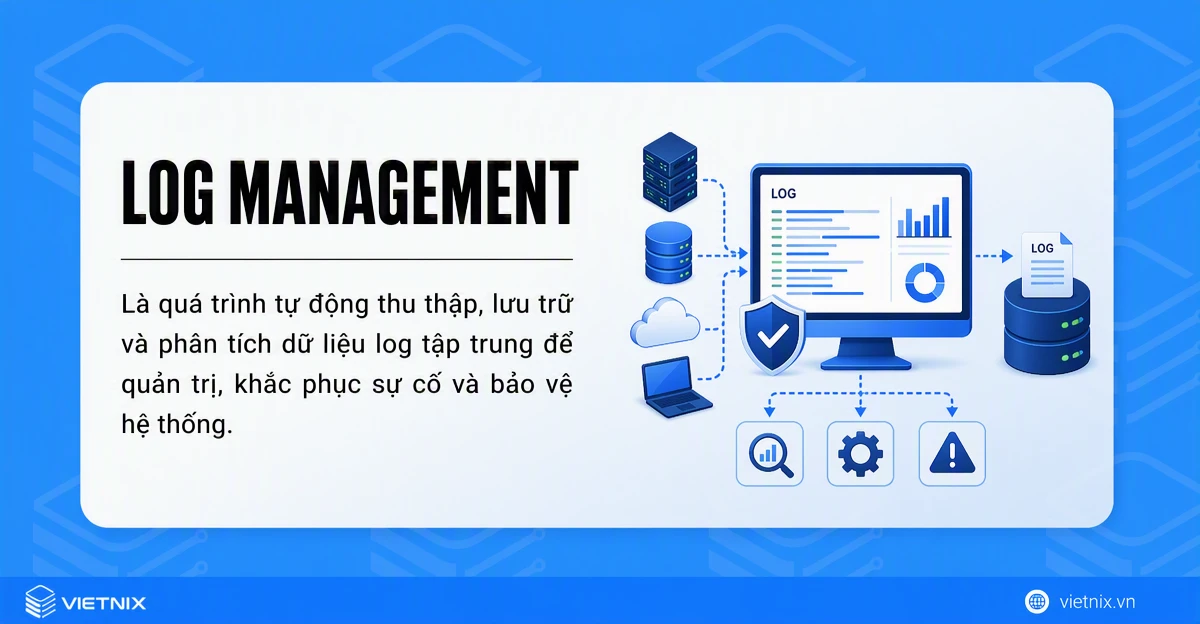 LOG MANAGEMENT

Là quá trình tự động thu thập, lưu trữ và phân tích dữ liệu log tập trung để quản trị, khắc phục sự cố và bảo vệ hệ thống.

LOG

LOG

VIETNIX

vietnix.vn